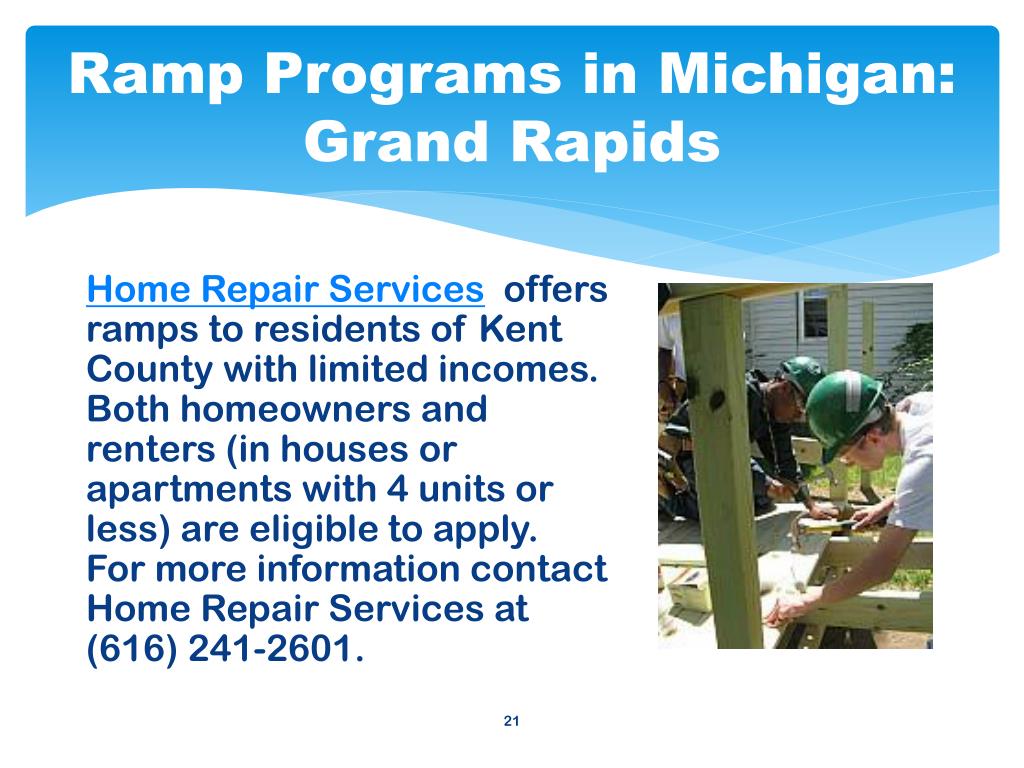 Ramp Programs in Michigan: Grand Rapids

Home Repair Services offers ramps to residents of Kent County with limited incomes. Both homeowners and renters (in houses or apartments with 4 units or less) are eligible to apply. For more information contact Home Repair Services at (616) 241-2601.

21